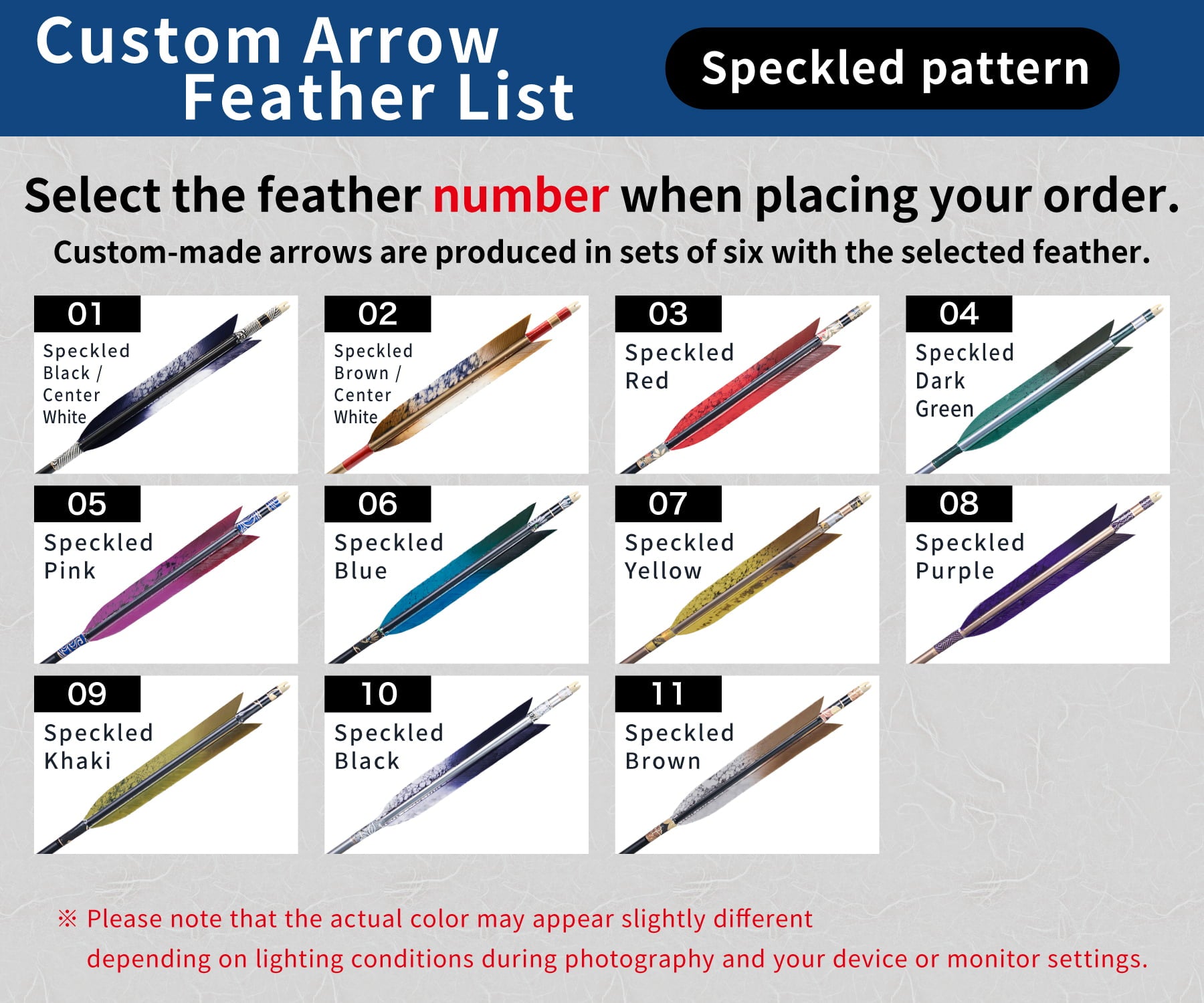 Custom Arrow Feather List

Speckled pattern

Select the feather number when placing your order.

Custom-made arrows are produced in sets of six with the selected feather.

01
Speckled Black / Center White

02
Speckled Brown / Center White

03
Speckled Red

04
Speckled Dark Green

05
Speckled Pink

06
Speckled Blue

07
Speckled Yellow

08
Speckled Purple

09
Speckled Khaki

10
Speckled Black

11
Speckled Brown

※ Please note that the actual color may appear slightly different depending on lighting conditions during photography and your device or monitor settings.